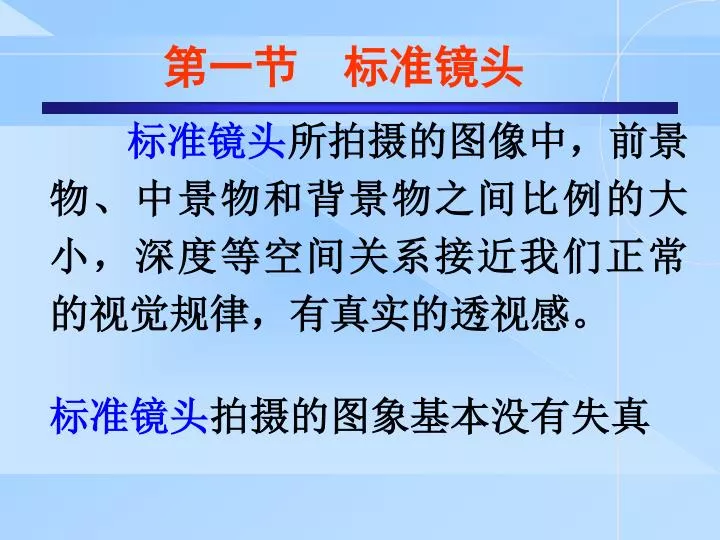 第一节　标准镜头

标准镜头所拍摄的图像中，前景物、中景物和背景物之间比例的大小，深度等空间关系接近我们正常的视觉规律，有真实的透视感。

标准镜头拍摄的图象基本没有失真